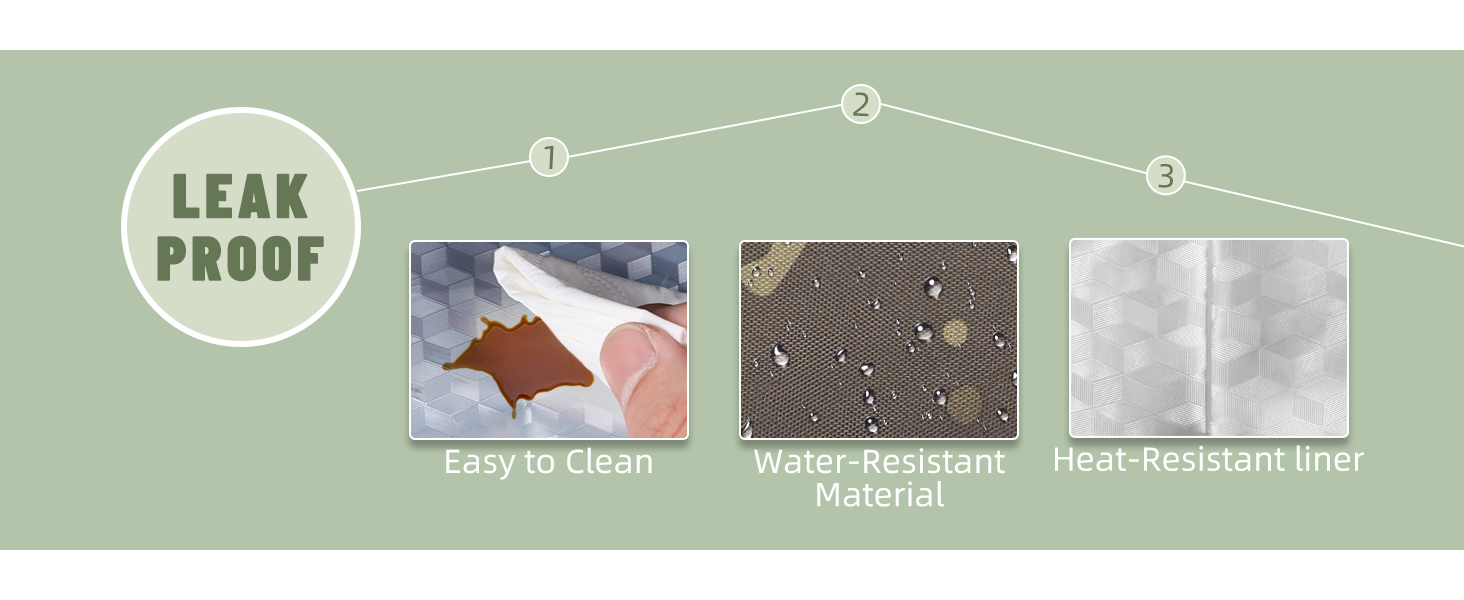 LEAK PROOF

1
2
3

Easy to Clean

Water-Resistant Material

Heat-Resistant liner